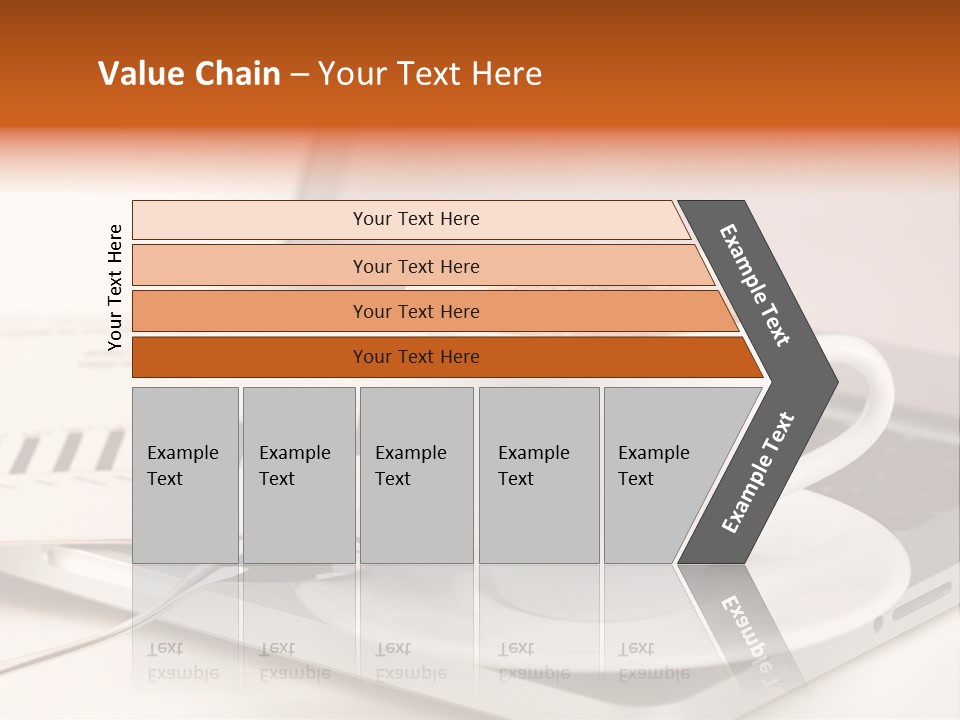 Value Chain – Your Text Here

Your Text Here

Your Text Here

Your Text Here

Your Text Here

Your Text Here

Example Text

Example Text

Example Text

Example Text

Example Text

Example Text

Example Text